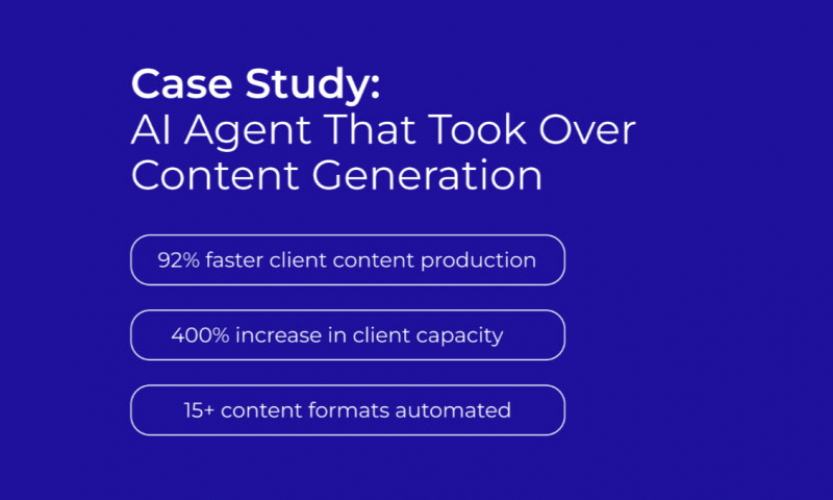 Case Study:
AI Agent That Took Over Content Generation

92% faster client content production

400% increase in client capacity

15+ content formats automated